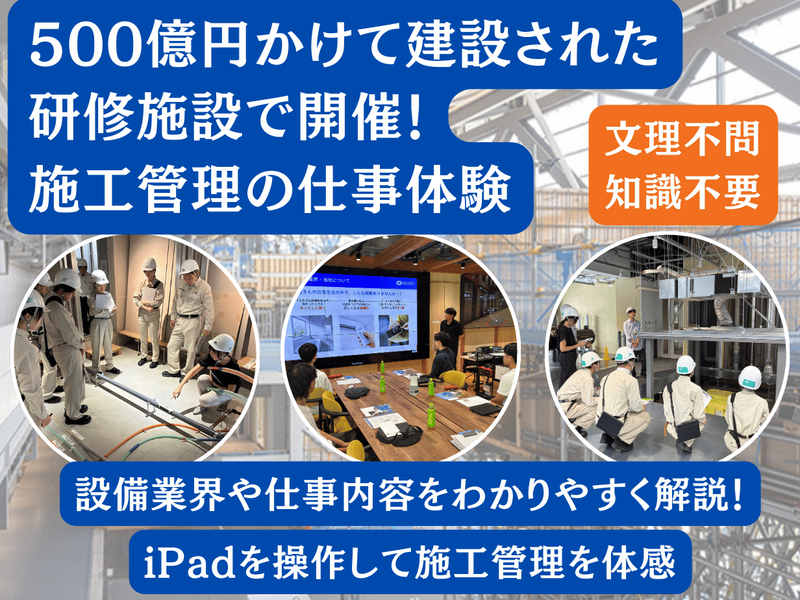 500億円かけて建設された
研修施設で開催!
施工管理の仕事体験

文理不問
知識不要

設備業界や仕事内容をわかりやすく解説!

iPadを操作して施工管理を体感